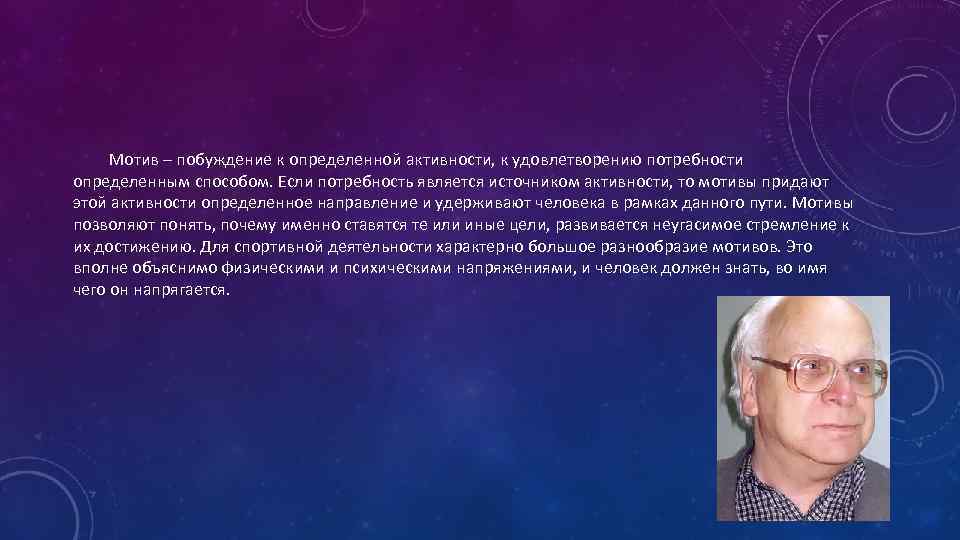 Мотив – побуждение к определенной активности, к удовлетворению потребности определенным способом. Если потребность является источником активности, то мотивы придают этой активности определенное направление и удерживают человека в рамках данного пути. Мотивы позволяют понять, почему именно ставятся те или иные цели, развивается неугасимое стремление к их достижению. Для спортивной деятельности характерно большое разнообразие мотивов. Это вполне объяснимо физическими и психическими напряжениями, и человек должен знать, во имя чего он напрягается.